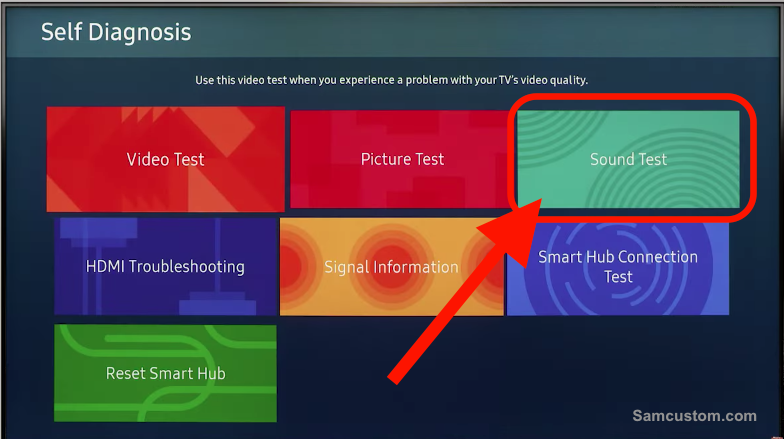 Self Diagnosis

Use this video test when you experience a problem with your TV's video quality.

Video Test

Picture Test

Sound Test

HDMI Troubleshooting

Signal Information

Smart Hub Connection Test

Reset Smart Hub

Samcustom.com